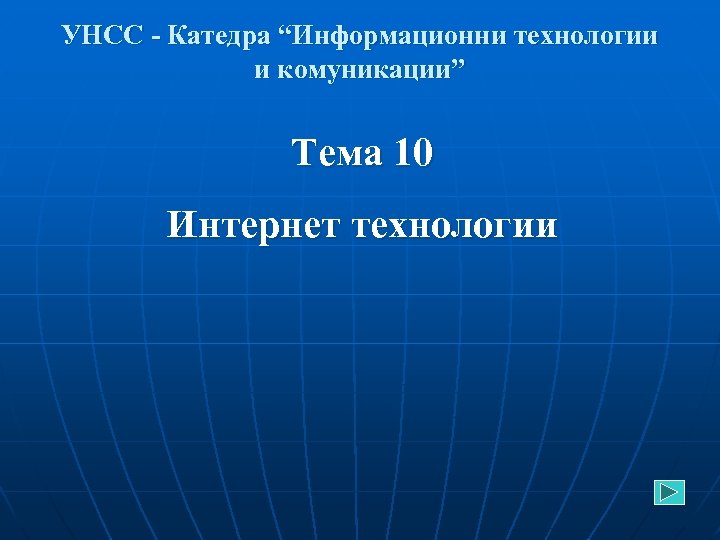 УНСС - Катедра “Информационни технологии и комуникации”

Тема 10

Интернет технологии